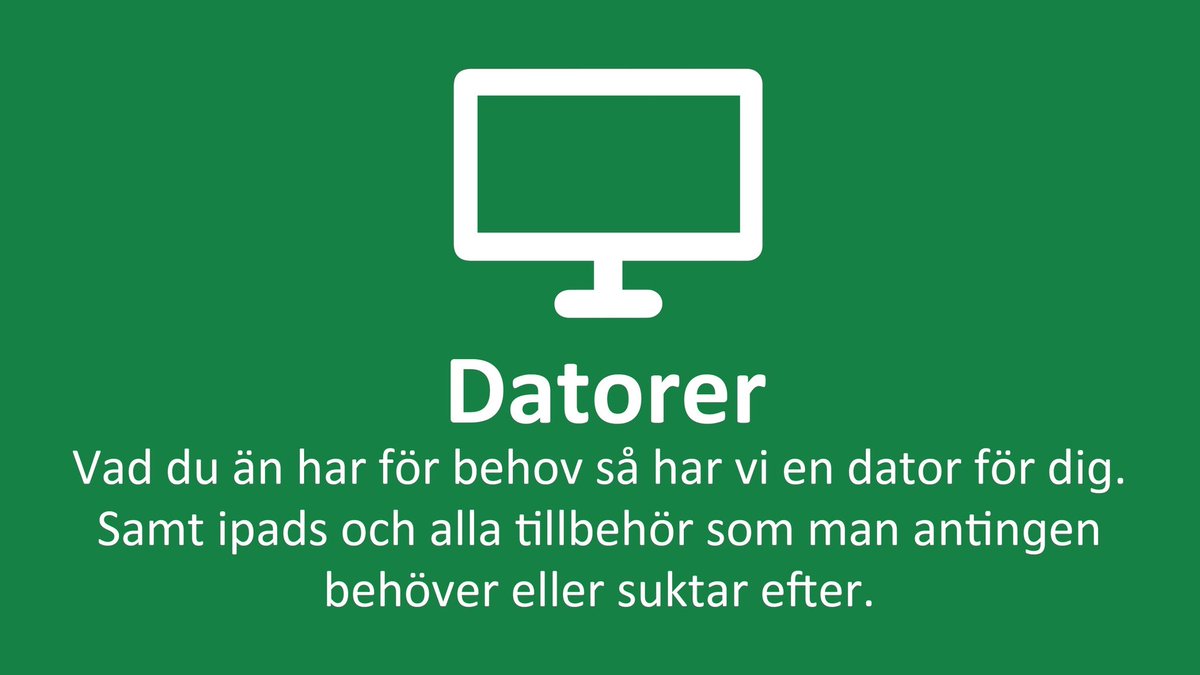 Datorer

Vad du än har för behov så har vi en dator för dig. Samt ipads och alla tillbehör som man antingen behöver eller suktar efter.